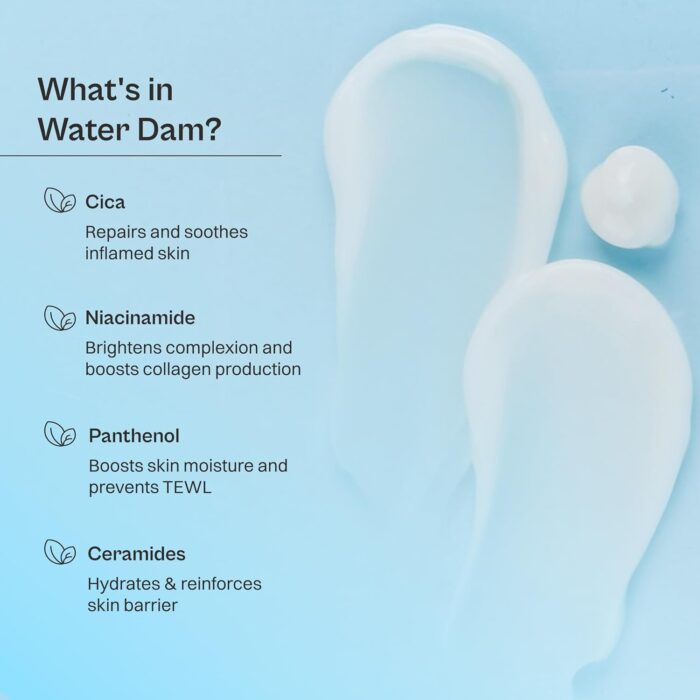 What's in Water Dam?

Cica
Repairs and soothes inflamed skin

Niacinamide
Brightens complexion and boosts collagen production

Panthenol
Boosts skin moisture and prevents TEWL

Ceramides
Hydrates & reinforces skin barrier